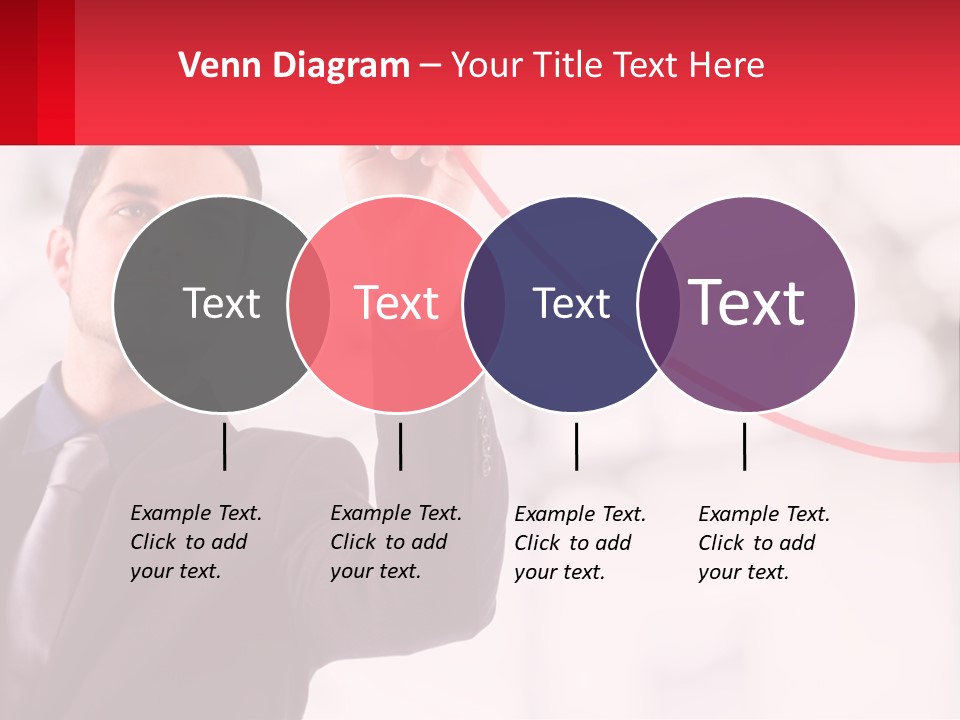 Venn Diagram – Your Title Text Here

Text

Text

Text

Text

Example Text. Click to add your text.

Example Text. Click to add your text.

Example Text. Click to add your text.

Example Text. Click to add your text.